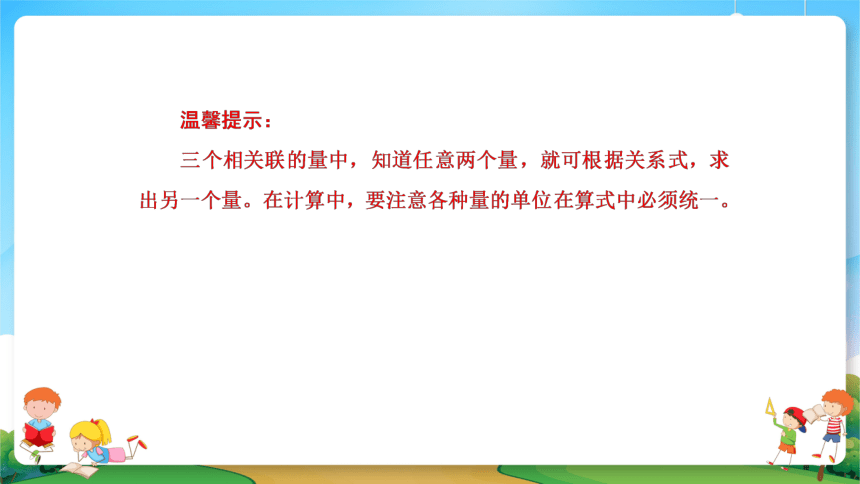 温馨提示：

三个相关联的量中，知道任意两个量，就可根据关系式，求出另一个量。在计算中，要注意各种量的单位在算式中必须统一。